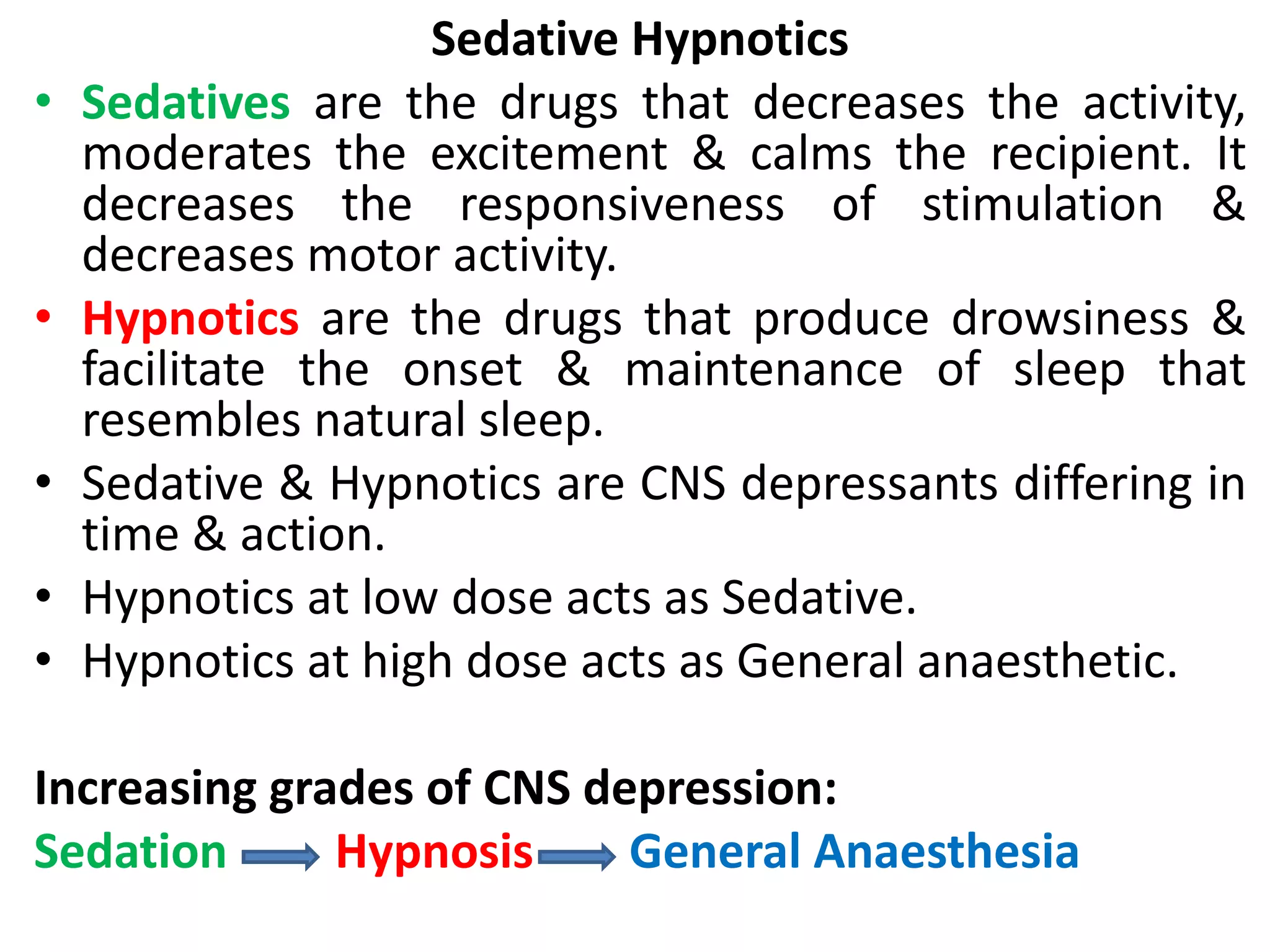 Sedative Hypnotics

• Sedatives are the drugs that decreases the activity, moderates the excitement & calms the recipient. It decreases the responsiveness of stimulation & decreases motor activity.

• Hypnotics are the drugs that produce drowsiness & facilitate the onset & maintenance of sleep that resembles natural sleep.

• Sedative & Hypnotics are CNS depressants differing in time & action.

• Hypnotics at low dose acts as Sedative.

• Hypnotics at high dose acts as General anaesthetic.

Increasing grades of CNS depression:

Sedation ⟶ Hypnosis ⟶ General Anaesthesia